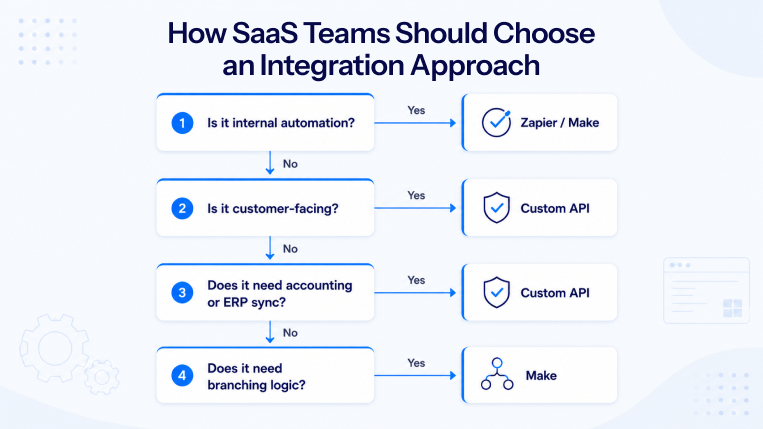 How SaaS Teams Should Choose an Integration Approach

1 Is it internal automation?

Yes

Zapier / Make

No

2 Is it customer-facing?

Yes

Custom API

No

3 Does it need accounting or ERP sync?

Yes

Custom API

No

4 Does it need branching logic?

Yes

Make